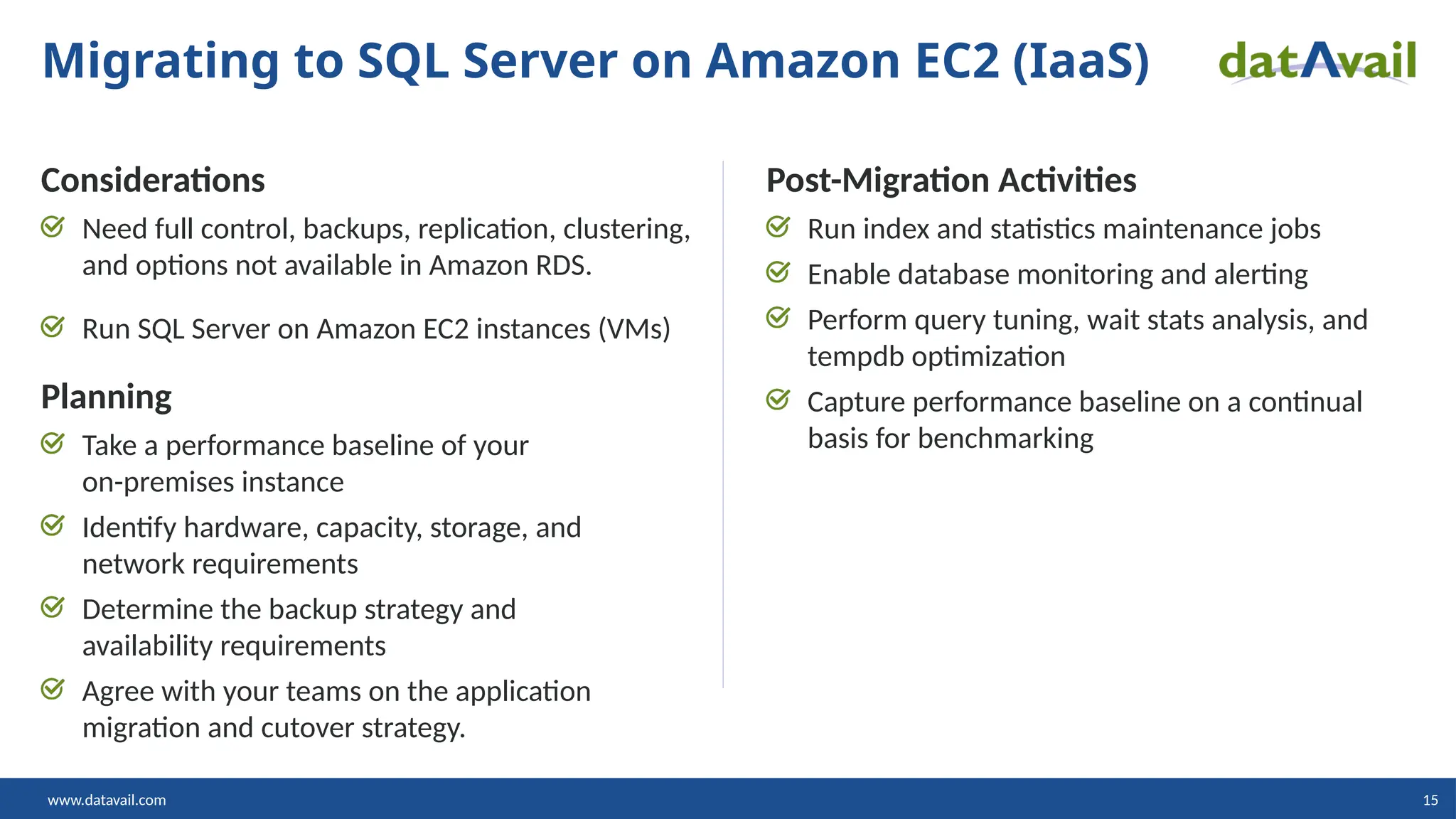 Migrating to SQL Server on Amazon EC2 (IaaS)

datAvail

Considerations

Need full control, backups, replication, clustering, and options not available in Amazon RDS.

Run SQL Server on Amazon EC2 instances (VMs)

Planning

Take a performance baseline of your on-premises instance

Identify hardware, capacity, storage, and network requirements

Determine the backup strategy and availability requirements

Agree with your teams on the application migration and cutover strategy.

Post-Migration Activities

Run index and statistics maintenance jobs

Enable database monitoring and alerting

Perform query tuning, wait stats analysis, and tempdb optimization

Capture performance baseline on a continual basis for benchmarking

www.datavail.com

15